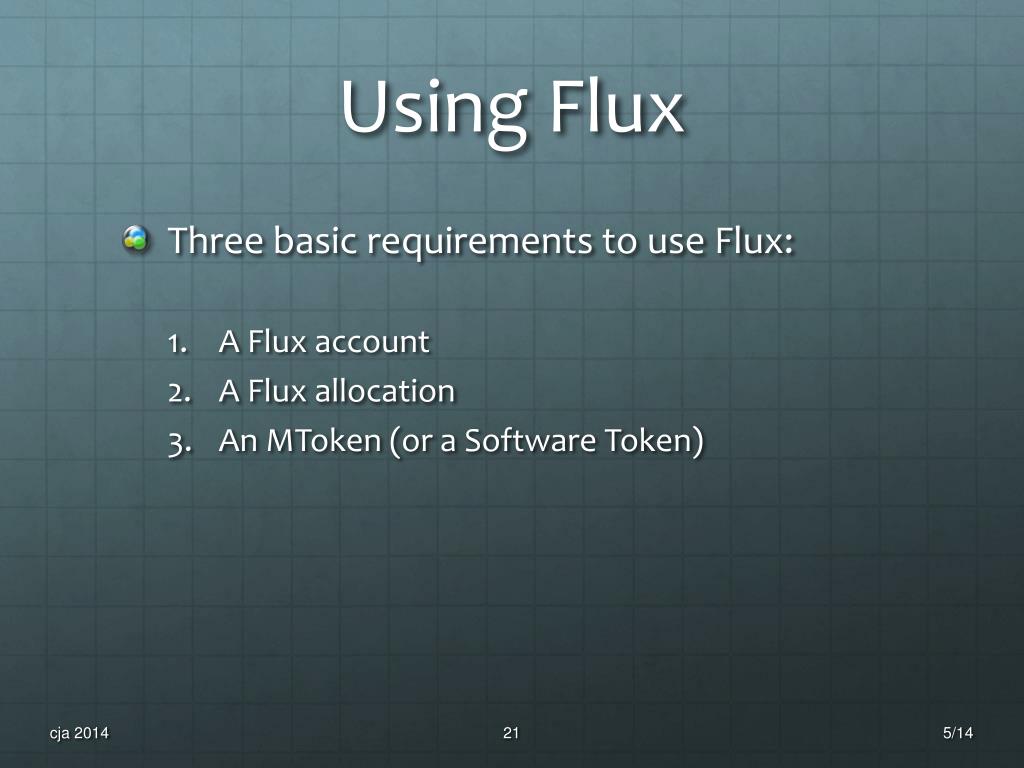 Using Flux

Three basic requirements to use Flux:

1. A Flux account
2. A Flux allocation
3. An MToken (or a Software Token)

cja 2014

21

5/14